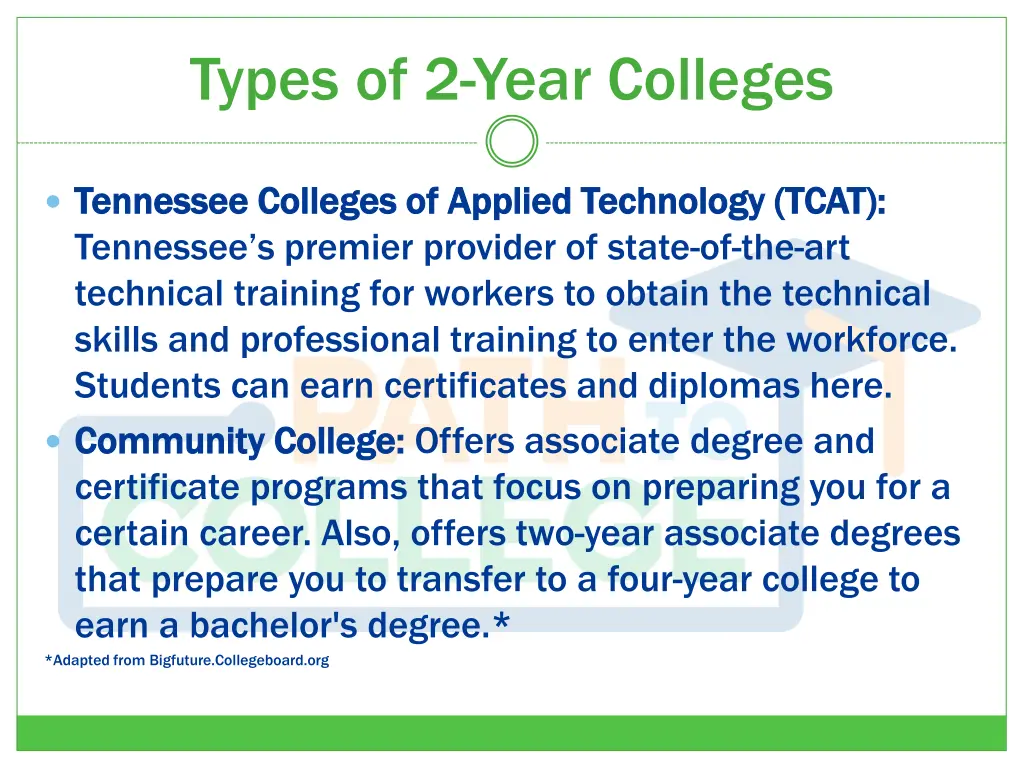 Types of 2-Year Colleges

Tennessee Colleges of Applied Technology (TCAT): Tennessee's premier provider of state-of-the-art technical training for workers to obtain the technical skills and professional training to enter the workforce. Students can earn certificates and diplomas here.

Community College: Offers associate degree and certificate programs that focus on preparing you for a certain career. Also, offers two-year associate degrees that prepare you to transfer to a four-year college to earn a bachelor's degree.*

*Adapted from Bigfuture.Collegeboard.org

PATH to COLLEGE